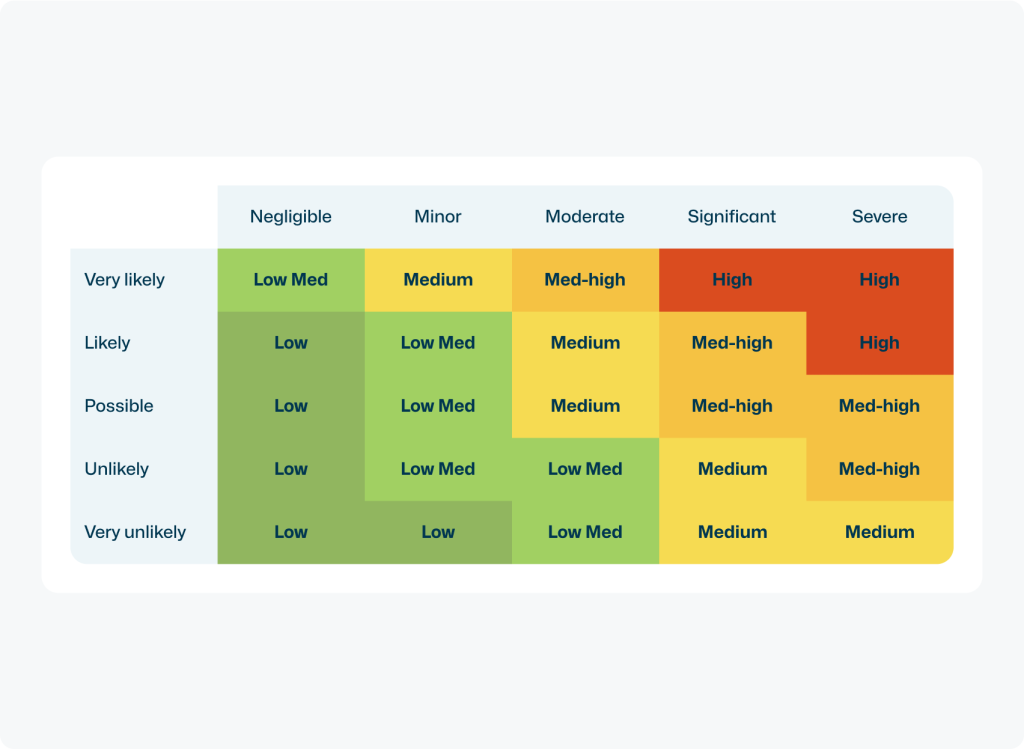 | | Negligible | Minor | Moderate | Significant | Severe |
|---|---|---|---|---|---|
| Very likely | Low Med | Medium | Med-high | High | High |
| Likely | Low | Low Med | Medium | Med-high | High |
| Possible | Low | Low Med | Medium | Med-high | Med-high |
| Unlikely | Low | Low Med | Low Med | Medium | Med-high |
| Very unlikely | Low | Low | Low Med | Medium | Medium |